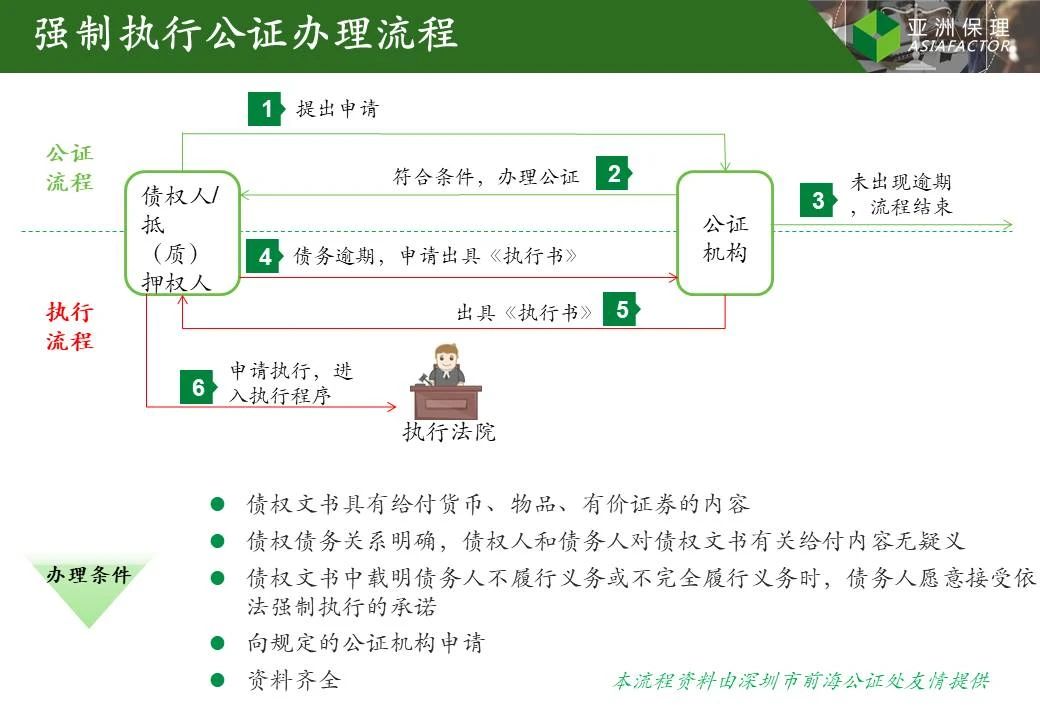 强制执行公证办理流程

亚洲保理
ASIAFACTOR

公证流程

执行流程

1 提出申请

符合条件，办理公证 2

3 未出现逾期，流程结束

债权人/抵（质）押权人

公证机构

4 债务逾期，申请出具《执行书》

出具《执行书》 5

6 申请执行，进入执行程序

执行法院

办理条件

● 债权文书具有给付货币、物品、有价证券的内容
● 债权债务关系明确，债权人和债务人对债权文书有关给付内容无疑义
● 债权文书中载明债务人不履行义务或不完全履行义务时，债务人愿意接受依法强制执行的承诺
● 向规定的公证机构申请
● 资料齐全

本流程资料由深圳市前海公证处友情提供